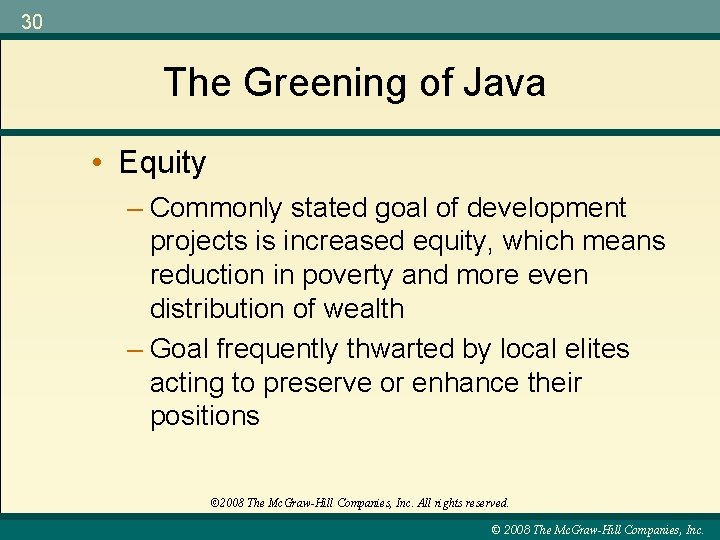 30

The Greening of Java

• Equity

– Commonly stated goal of development projects is increased equity, which means reduction in poverty and more even distribution of wealth

– Goal frequently thwarted by local elites acting to preserve or enhance their positions

©2008 The McGraw-Hill Companies, Inc. All rights reserved.

© 2008 The McGraw-Hill Companies, Inc.